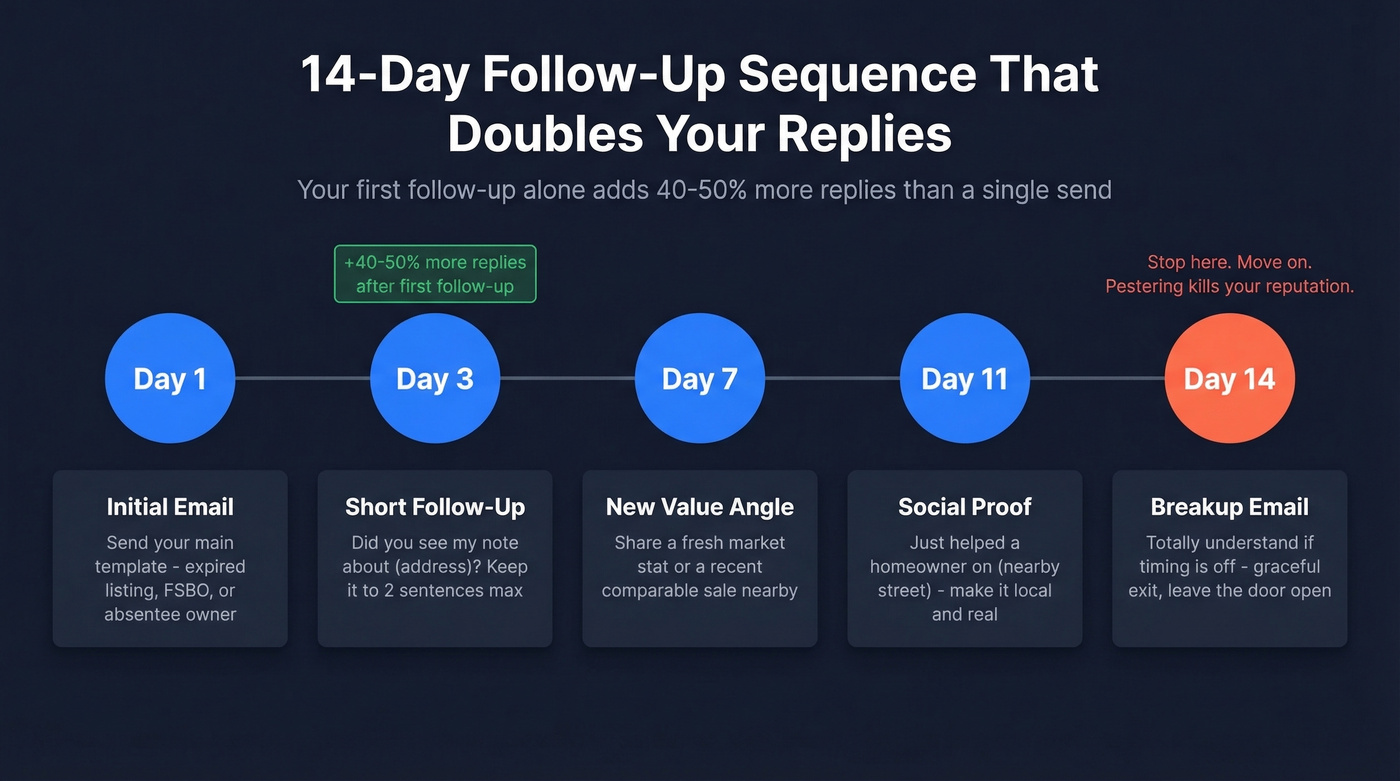 14-Day Follow-Up Sequence That Doubles Your Replies

Your first follow-up alone adds 40-50% more replies than a single send

+40-50% more replies after first follow-up

Stop here. Move on. Pestering kills your reputation.

Day 1

Day 3

Day 7

Day 11

Day 14

Initial Email

Send your main template - expired listing, FSBO, or absentee owner

Short Follow-Up

Did you see my note about (address)? Keep it to 2 sentences max

New Value Angle

Share a fresh market stat or a recent comparable sale nearby

Social Proof

Just helped a homeowner on (nearby street) - make it local and real

Breakup Email

Totally understand if timing is off - graceful exit, leave the door open